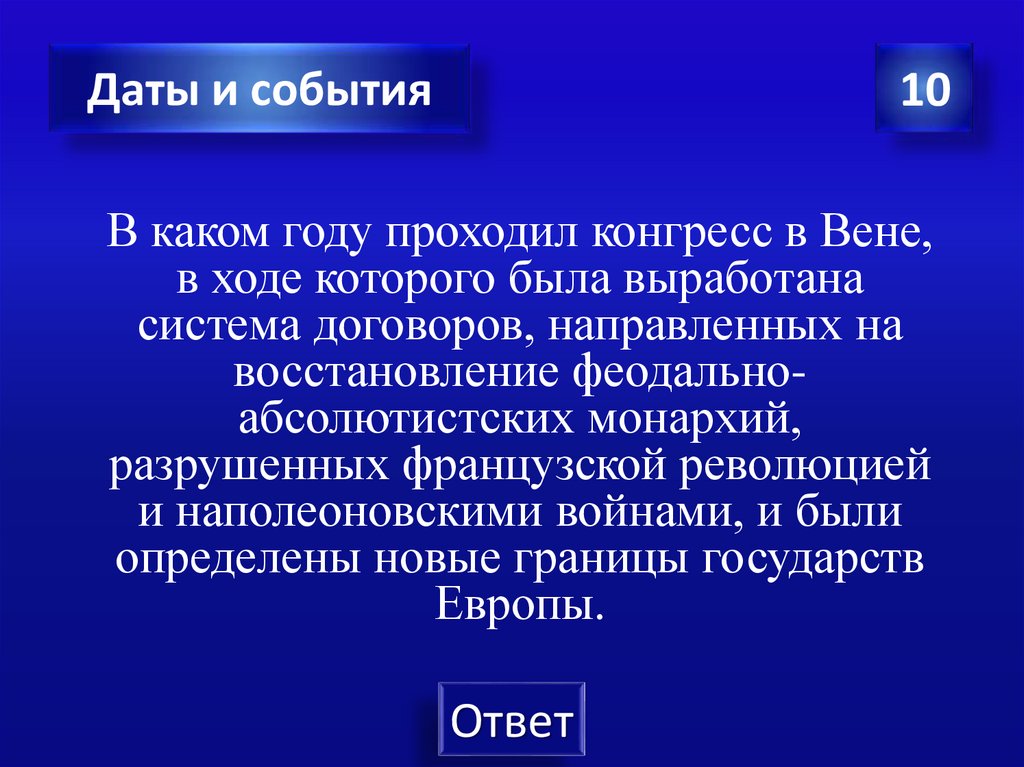 Даты и события

10

В каком году проходил конгресс в Вене, в ходе которого была выработана система договоров, направленных на восстановление феодально-абсолютистских монархий, разрушенных французской революцией и наполеоновскими войнами, и были определены новые границы государств Европы.

Ответ